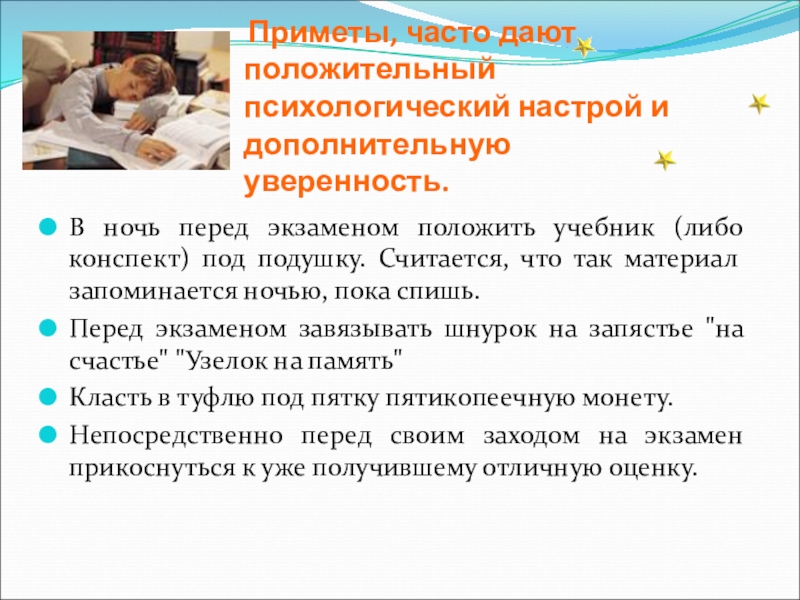 Приметы, часто дают положительный психологический настрой и дополнительную уверенность.

В ночь перед экзаменом положить учебник (либо конспект) под подушку. Считается, что так материал запоминается ночью, пока спишь.

Перед экзаменом завязывать шнурок на запястье "на счастье" "Узелок на память"

Класть в туфлю под пятку пятикопеечную монету.

Непосредственно перед своим заходом на экзамен прикоснуться к уже получившему отличную оценку.